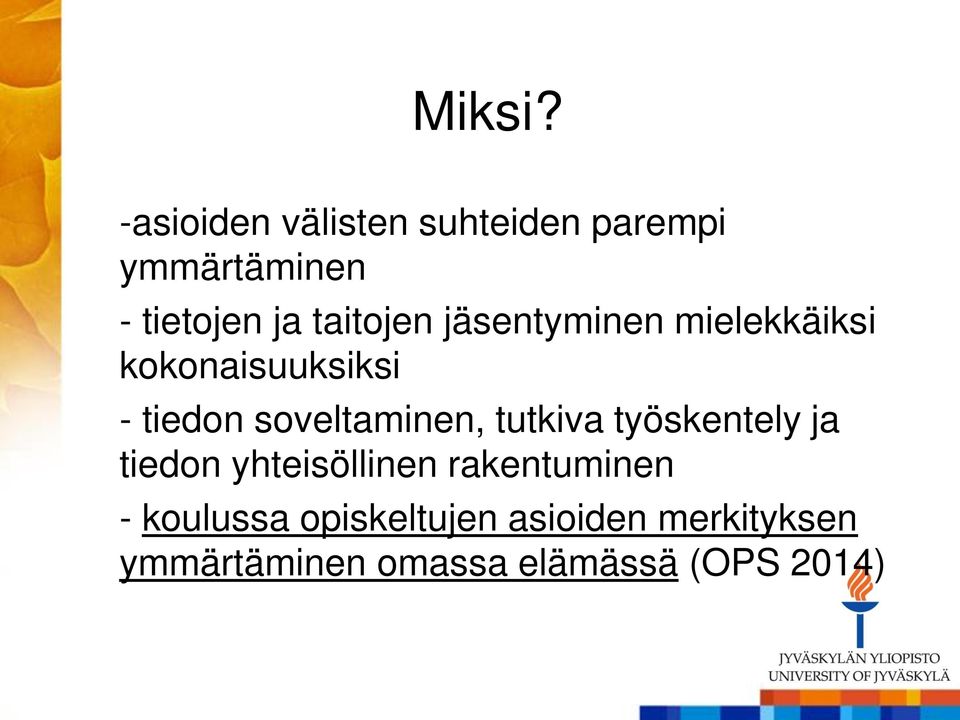 Miksi?

-asioiden välisten suhteiden parempi ymmärtäminen

- tietojen ja taitojen jäsentyminen mielekkäiksi kokonaisuuksiksi

- tiedon soveltaminen, tutkiva työskentely ja tiedon yhteisöllinen rakentuminen

- koulussa opiskeltujen asioiden merkityksen ymmärtäminen omassa elämässä (OPS 2014)

JYVÄSKYLÄN YLIOPISTO
UNIVERSITY OF JYVÄSKYLÄ